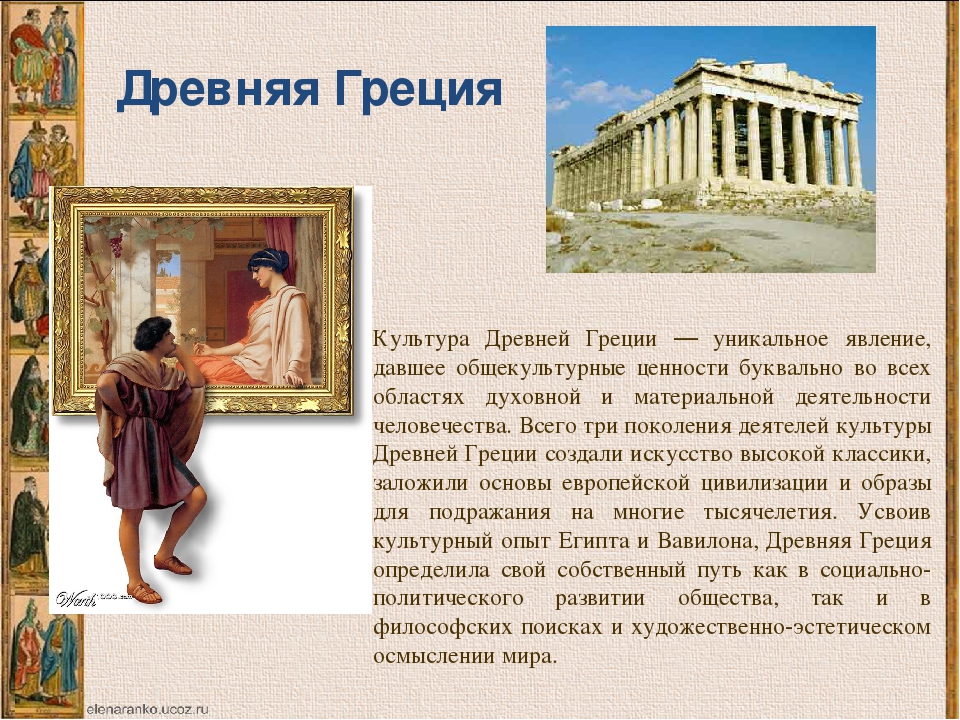 Древняя Греция

Культура Древней Греции — уникальное явление, давшее общекультурные ценности буквально во всех областях духовной и материальной деятельности человечества. Всего три поколения деятелей культуры Древней Греции создали искусство высокой классики, заложили основы европейской цивилизации и образы для подражания на многие тысячелетия. Усвоив культурный опыт Египта и Вавилона, Древняя Греция определила свой собственный путь как в социально-политического развитии общества, так и в философских поисках и художественно-эстетическом осмыслении мира.

elenaranko.ucoz.ru